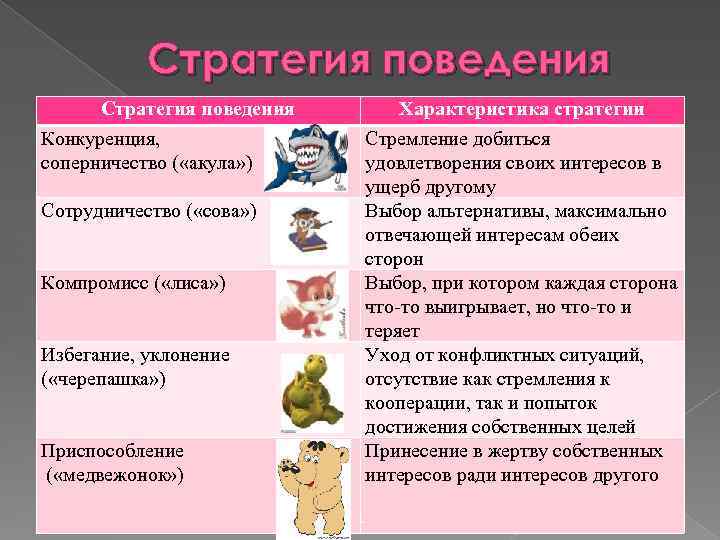 Стратегия поведения

| Стратегия поведения | Характеристика стратегии |
|---|---|
| Конкуренция, соперничество («акула») | Стремление добиться удовлетворения своих интересов в ущерб другому |
| Сотрудничество («сова») | Выбор альтернативы, максимально отвечающей интересам обеих сторон |
| Компромисс («лиса») | Выбор, при котором каждая сторона что-то выигрывает, но что-то и теряет |
| Избегание, уклонение («черепашка») | Уход от конфликтных ситуаций, отсутствие как стремления к кооперации, так и попыток достижения собственных целей |
| Приспособление («медвежонок») | Принесение в жертву собственных интересов ради интересов другого |